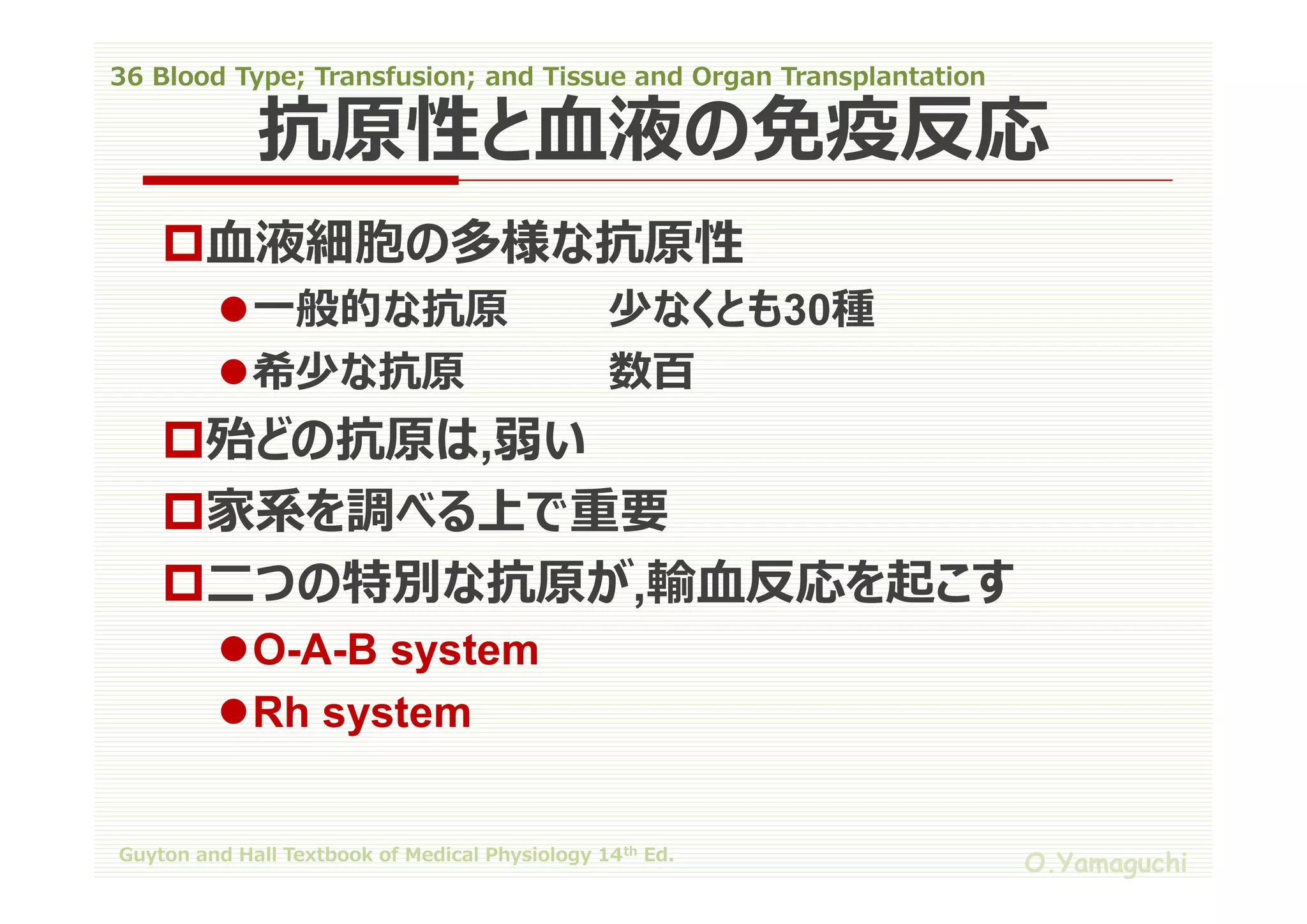 36 Blood Type; Transfusion; and Tissue and Organ Transplantation

抗原性と血液の免疫反応

□血液細胞の多様な抗原性

●一般的な抗原　　少なくとも30種

●希少な抗原　　数百

□殆どの抗原は,弱い

□家系を調べる上で重要

□二つの特別な抗原が,輸血反応を起こす

●O-A-B system

●Rh system

Guyton and Hall Textbook of Medical Physiology 14$^{th}$ Ed.

O.Yamaguchi